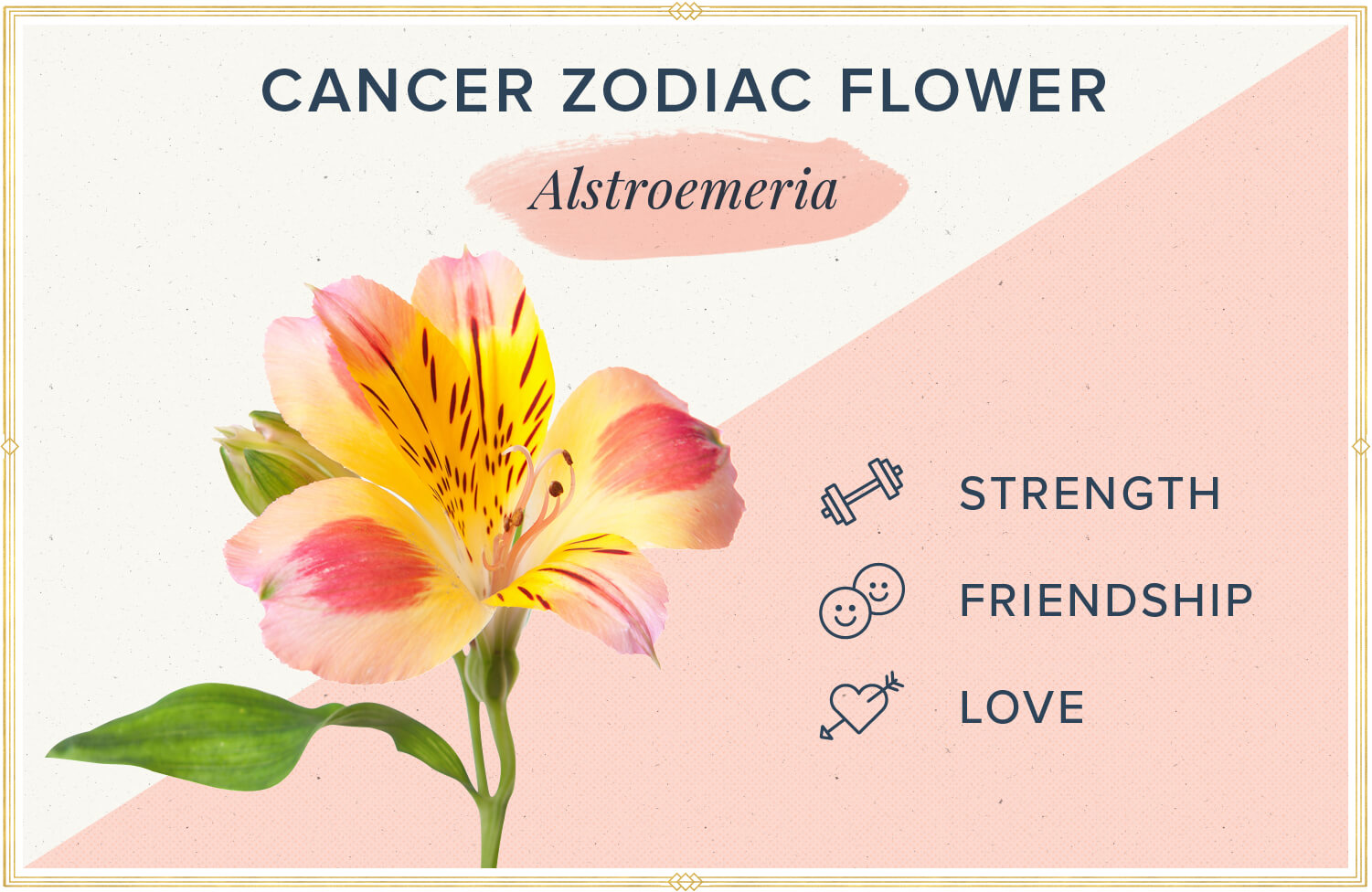 CANCER ZODIAC FLOWER

Alstroemeria

STRENGTH

FRIENDSHIP

LOVE